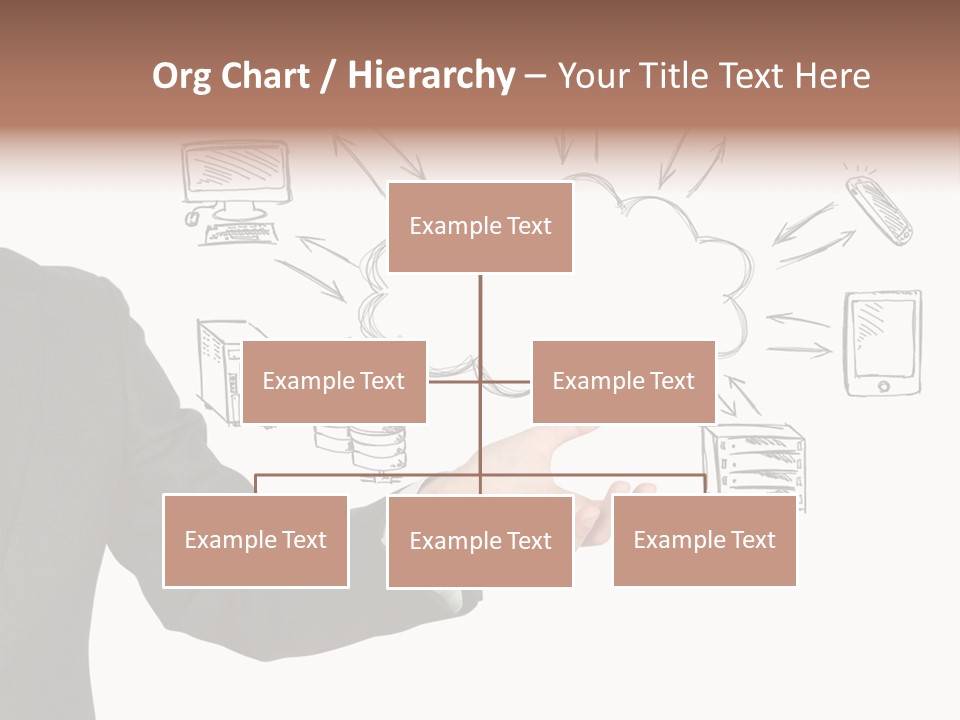 Org Chart / Hierarchy – Your Title Text Here

Example Text

Example Text

Example Text

Example Text

Example Text

Example Text